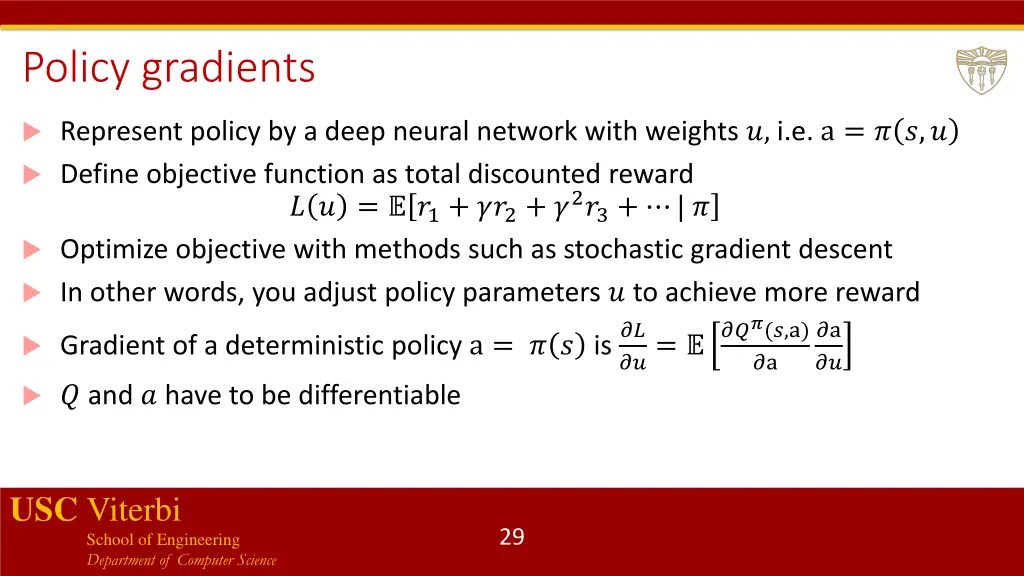 Policy gradients

Represent policy by a deep neural network with weights $u$, i.e. $\mathrm{a} = \pi(s, u)$

Define objective function as total discounted reward
$L(u) = \mathbb{E}[r_1 + \gamma r_2 + \gamma^2 r_3 + \cdots \mid \pi]$

Optimize objective with methods such as stochastic gradient descent

In other words, you adjust policy parameters $u$ to achieve more reward

Gradient of a deterministic policy $\mathrm{a} = \pi(s)$ is $\frac{\partial L}{\partial u} = \mathbb{E}\left[\frac{\partial Q^{\pi}(s,\mathrm{a})}{\partial \mathrm{a}} \frac{\partial \mathrm{a}}{\partial u}\right]$

$Q$ and $a$ have to be differentiable

USC Viterbi
School of Engineering
Department of Computer Science

29